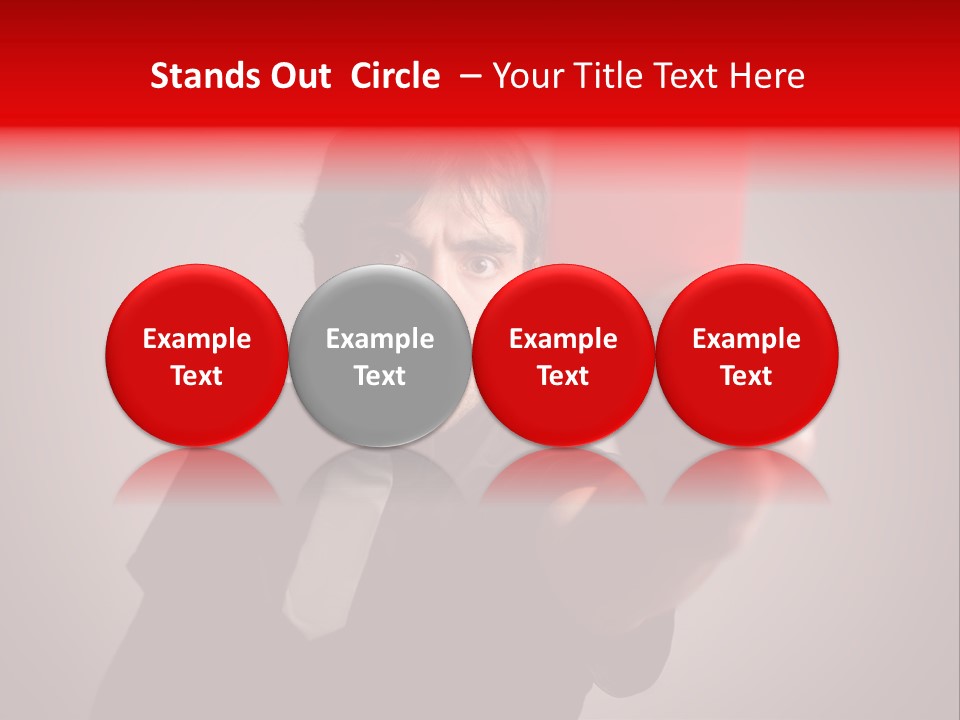 Stands Out  Circle  – Your Title Text Here

Example Text

Example Text

Example Text

Example Text